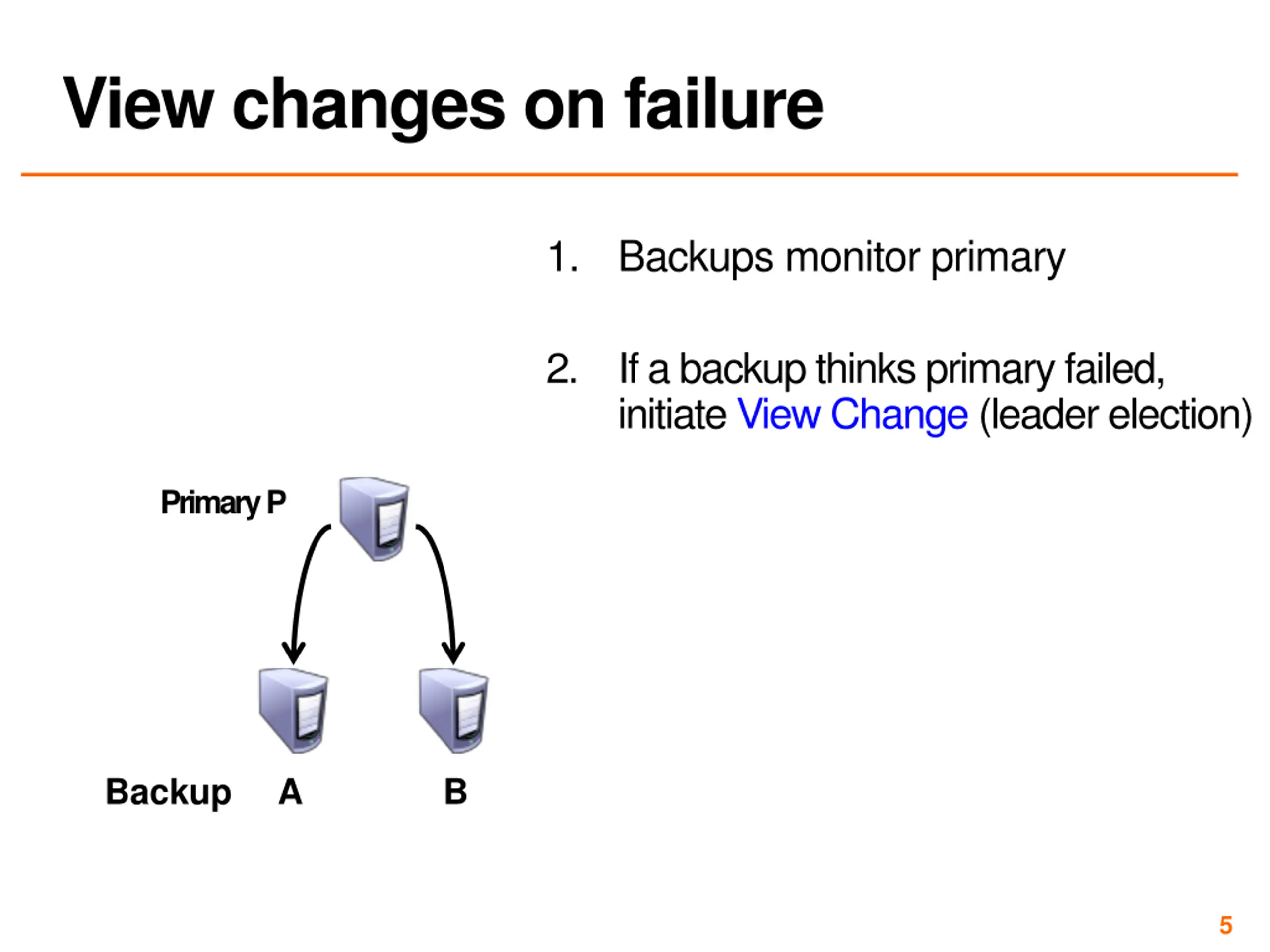 View changes on failure

1. Backups monitor primary

2. If a backup thinks primary failed, initiate View Change (leader election)

Primary P

Backup A B

5